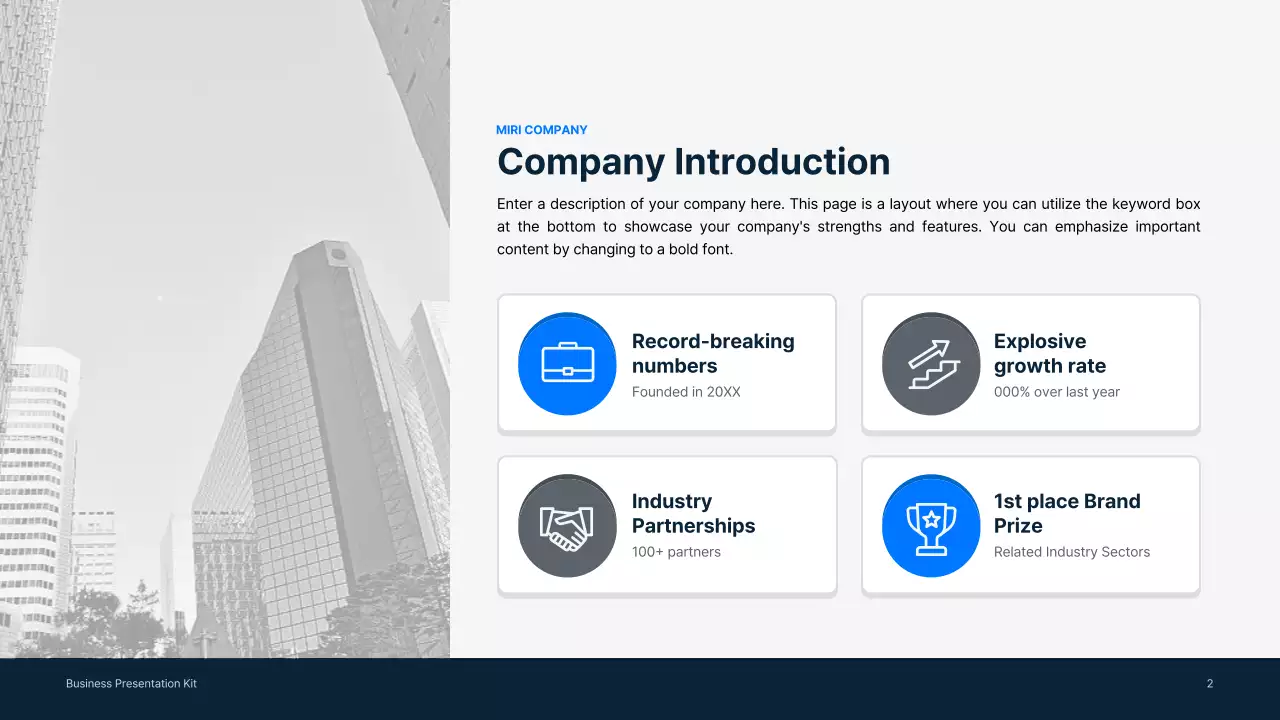 MIRI COMPANY

Company Introduction

Enter a description of your company here. This page is a layout where you can utilize the keyword box at the bottom to showcase your company's strengths and features. You can emphasize important content by changing to a bold font.

Record-breaking numbers
Founded in 20XX

Explosive growth rate
000% over last year

Industry Partnerships
100+ partners

1st place Brand Prize
Related Industry Sectors

Business Presentation Kit

2